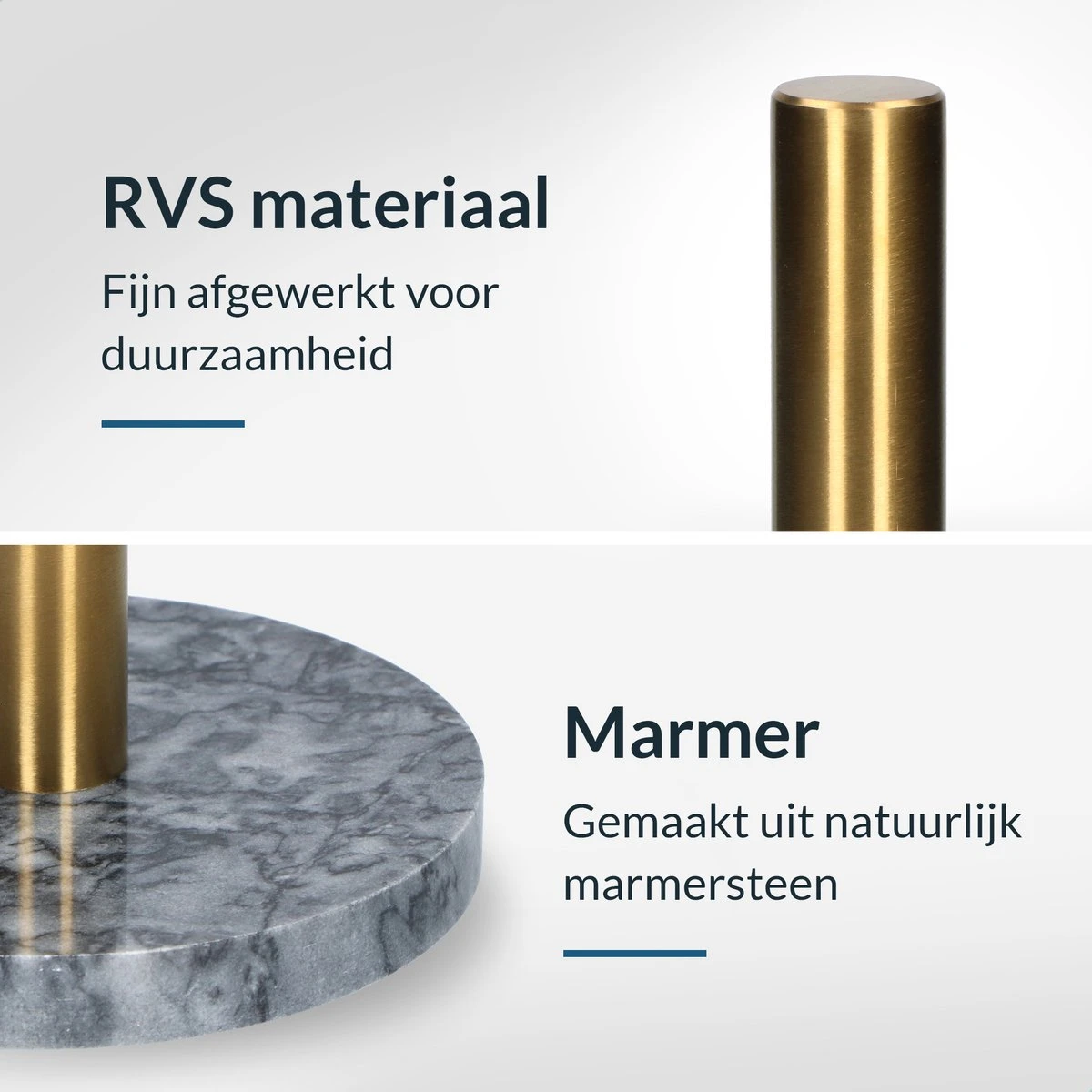 RVS materiaal

Fijn afgewerkt voor duurzaamheid

Marmer

Gemaakt uit natuurlijk marmersteen